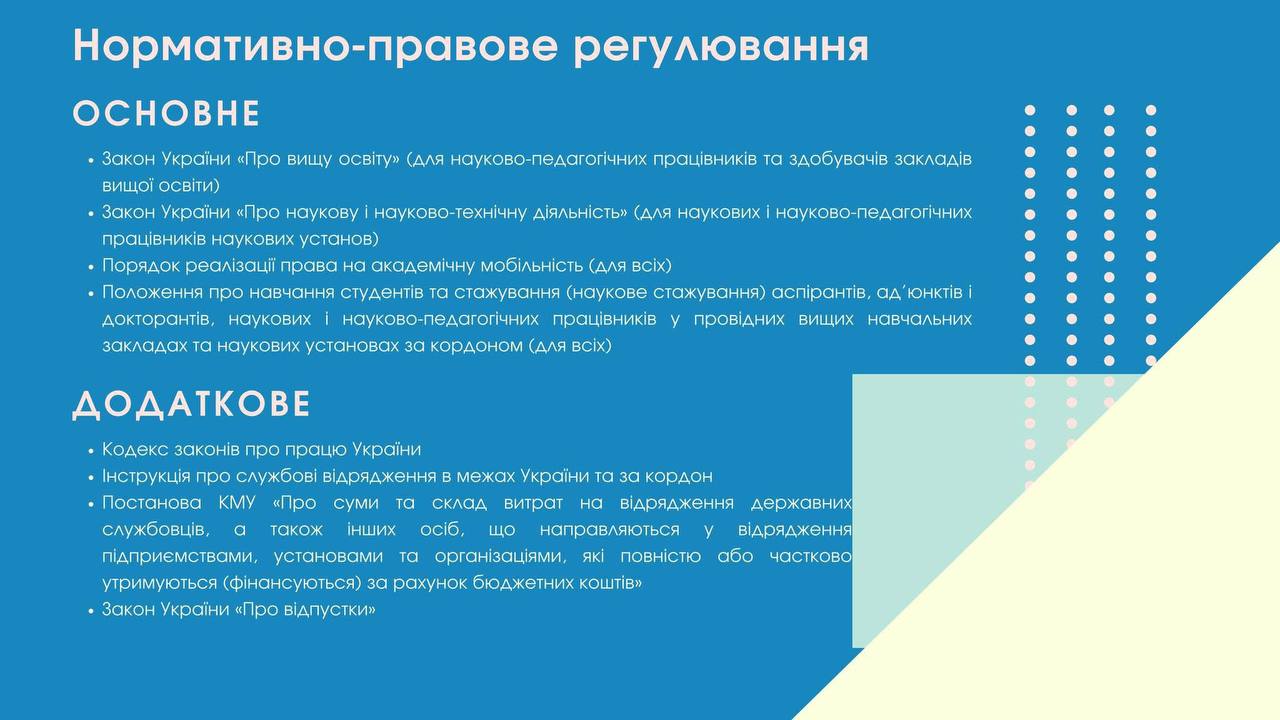 Нормативно-правове регулювання

ОСНОВНЕ

• Закон України «Про вищу освіту» (для науково-педагогічних працівників та здобувачів закладів вищої освіти)
• Закон України «Про наукову і науково-технічну діяльність» (для наукових і науково-педагогічних працівників наукових установ)
• Порядок реалізації права на академічну мобільність (для всіх)
• Положення про навчання студентів та стажування (наукове стажування) аспірантів, ад'юнктів і докторантів, наукових і науково-педагогічних працівників у провідних вищих навчальних закладах та наукових установах за кордоном (для всіх)

ДОДАТКОВЕ

• Кодекс законів про працю України
• Інструкція про службові відрядження в межах України та за кордон
• Постанова КМУ «Про суми та склад витрат на відрядження державних службовців, а також інших осіб, що направляються у відрядження підприємствами, установами та організаціями, які повністю або частково утримуються (фінансуються) за рахунок бюджетних коштів»
• Закон України «Про відпустки»